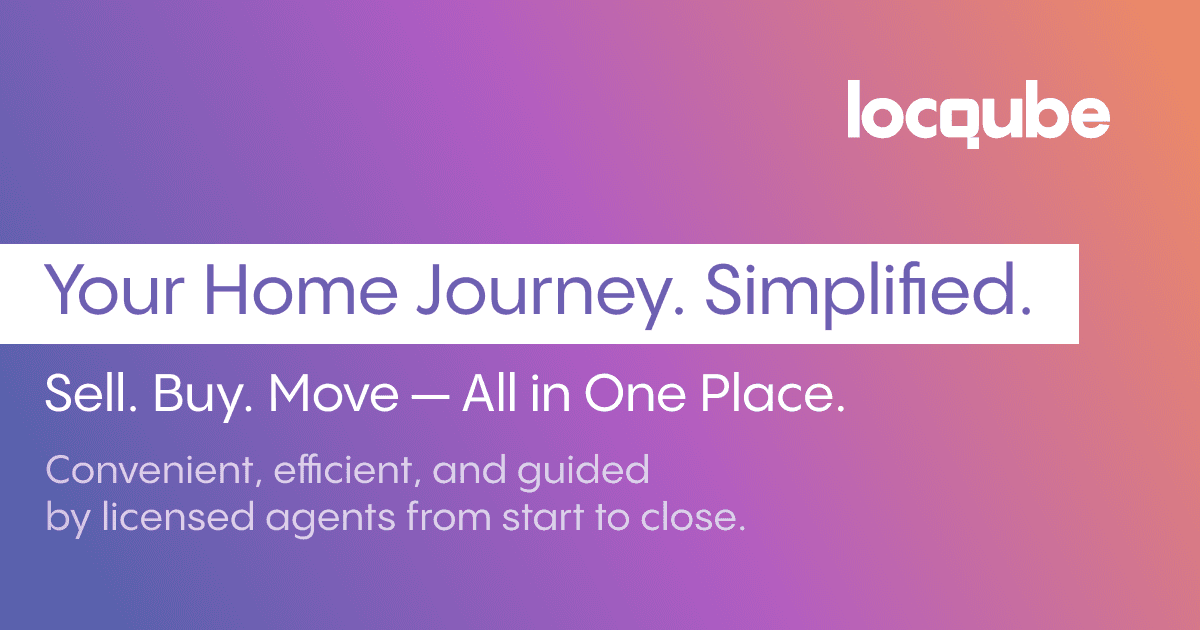 locqube

Your Home Journey. Simplified.

Sell. Buy. Move — All in One Place.

Convenient, efficient, and guided by licensed agents from start to close.